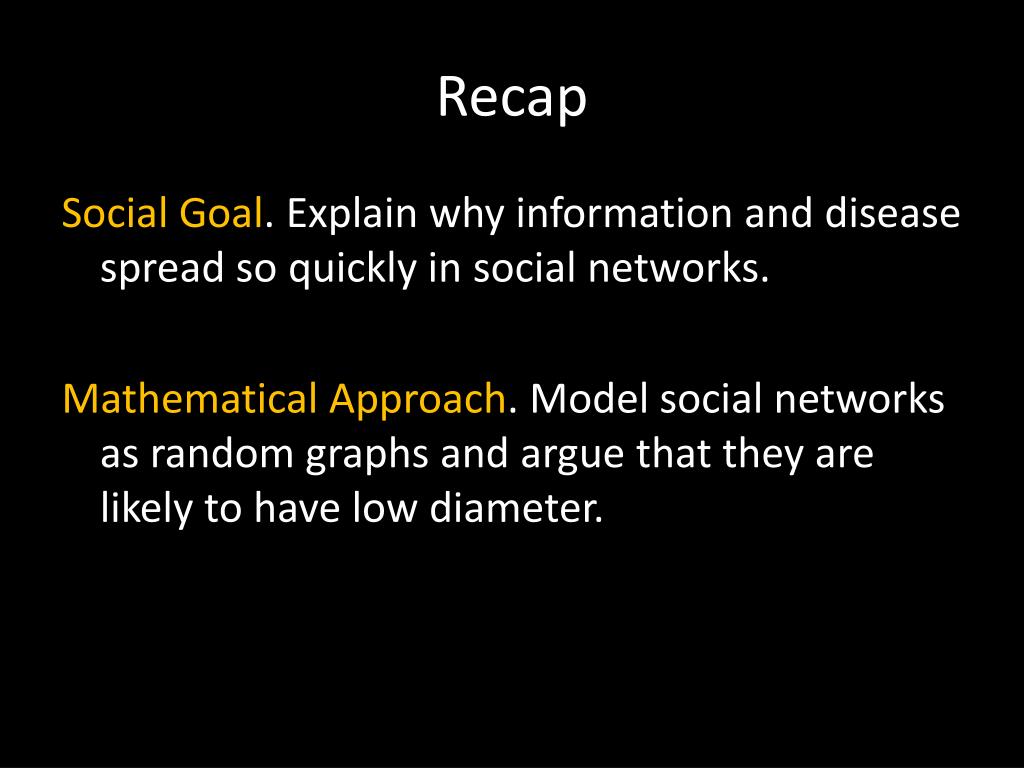 Recap

Social Goal. Explain why information and disease spread so quickly in social networks.

Mathematical Approach. Model social networks as random graphs and argue that they are likely to have low diameter.